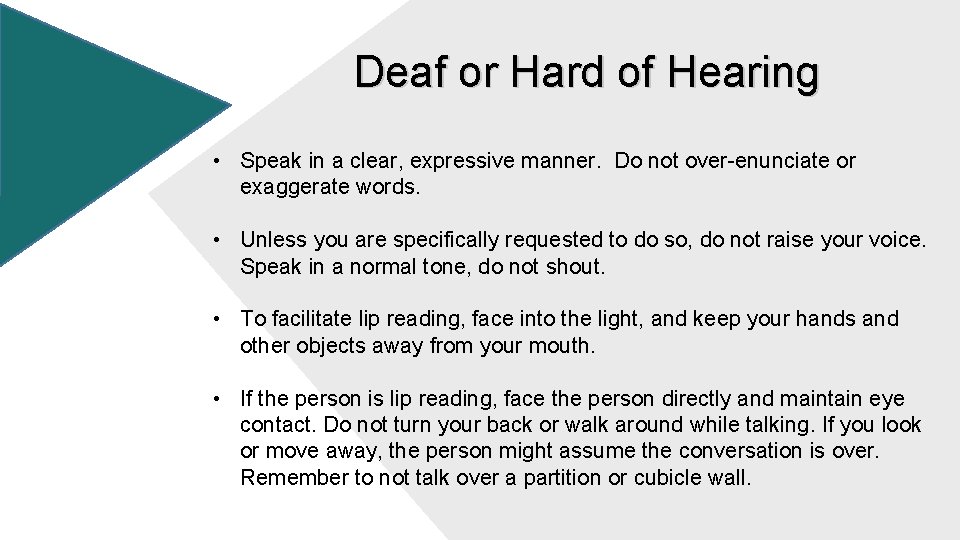 Deaf or Hard of Hearing

• Speak in a clear, expressive manner. Do not over-enunciate or exaggerate words.

• Unless you are specifically requested to do so, do not raise your voice. Speak in a normal tone, do not shout.

• To facilitate lip reading, face into the light, and keep your hands and other objects away from your mouth.

• If the person is lip reading, face the person directly and maintain eye contact. Do not turn your back or walk around while talking. If you look or move away, the person might assume the conversation is over. Remember to not talk over a partition or cubicle wall.